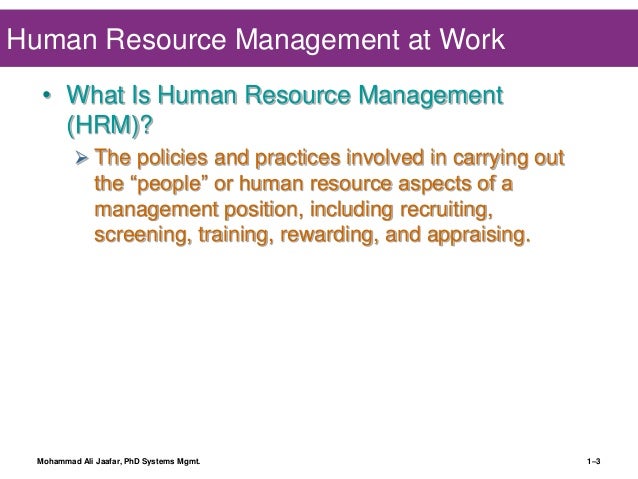 Human Resource Management at Work

• What Is Human Resource Management (HRM)?

➢ The policies and practices involved in carrying out the “people” or human resource aspects of a management position, including recruiting, screening, training, rewarding, and appraising.

Mohammad Ali Jaafar, PhD Systems Mgmt.

1–3